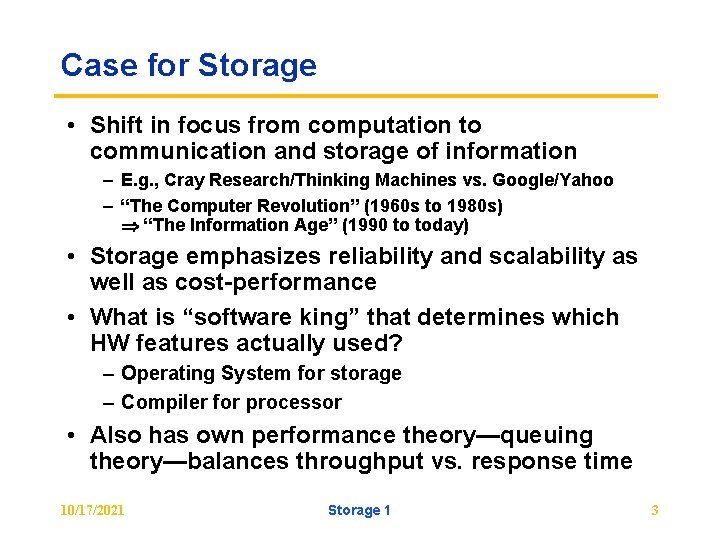 Case for Storage

• Shift in focus from computation to communication and storage of information

– E.g., Cray Research/Thinking Machines vs. Google/Yahoo

– “The Computer Revolution” (1960s to 1980s) $\Rightarrow$ “The Information Age” (1990 to today)

• Storage emphasizes reliability and scalability as well as cost-performance

• What is “software king” that determines which HW features actually used?

– Operating System for storage

– Compiler for processor

• Also has own performance theory—queuing theory—balances throughput vs. response time

10/17/2021 Storage 1 3